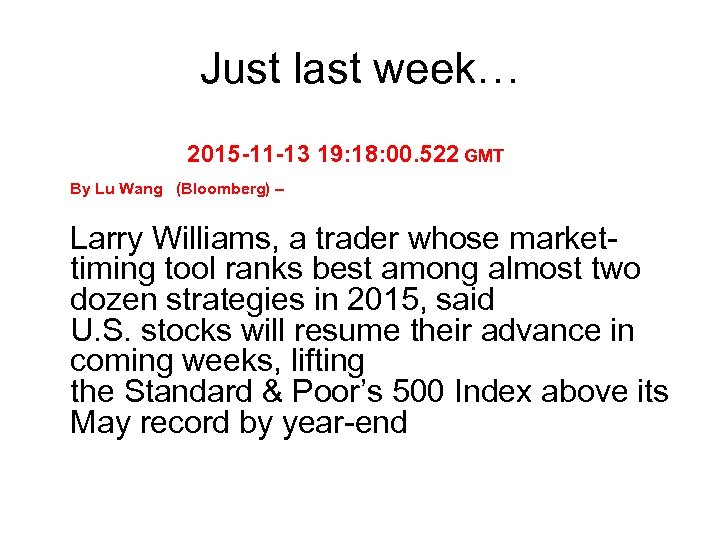 Just last week…

2015-11-13 19:18:00.522 GMT

By Lu Wang (Bloomberg) –

Larry Williams, a trader whose market-timing tool ranks best among almost two dozen strategies in 2015, said
U.S. stocks will resume their advance in coming weeks, lifting
the Standard & Poor’s 500 Index above its May record by year-end